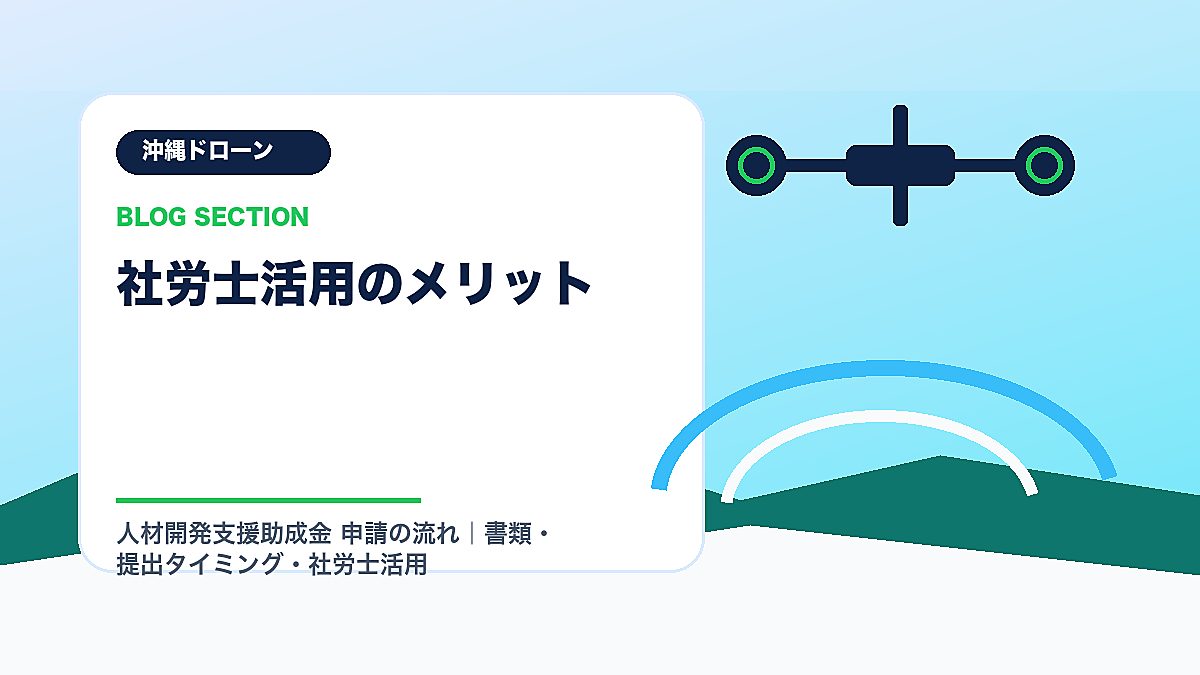 沖縄ドローン

BLOG SECTION

社労士活用のメリット

人材開発支援助成金 申請の流れ｜書類・提出タイミング・社労士活用